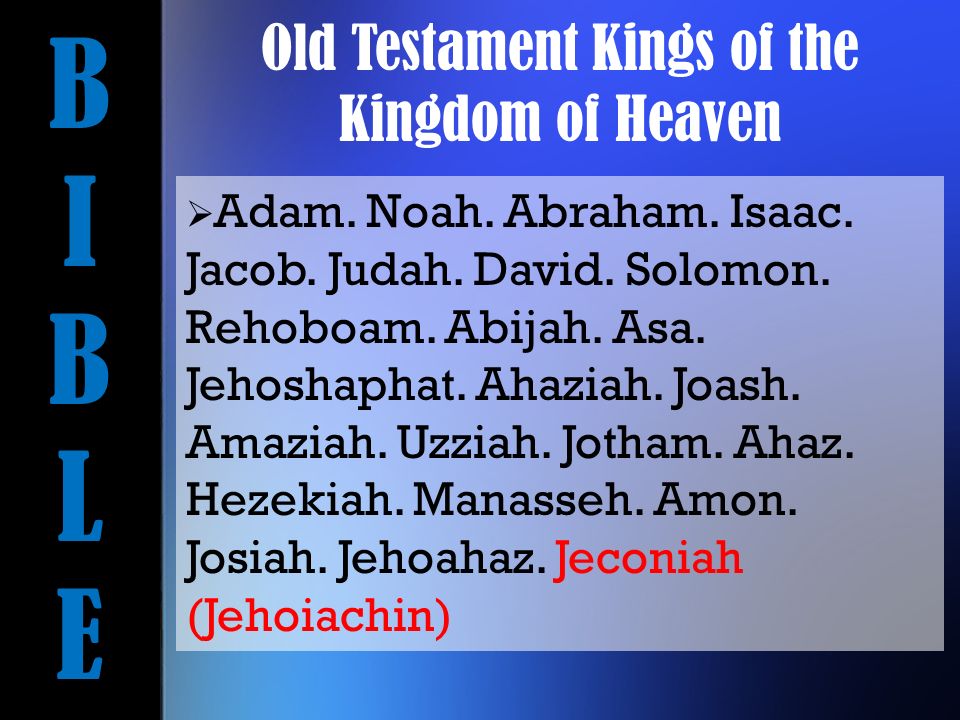 B
I
B
L
E

Old Testament Kings of the Kingdom of Heaven

➢Adam. Noah. Abraham. Isaac. Jacob. Judah. David. Solomon. Rehoboam. Abijah. Asa. Jehoshaphat. Ahaziah. Joash. Amaziah. Uzziah. Jotham. Ahaz. Hezekiah. Manasseh. Amon. Josiah. Jehoahaz. Jeconiah (Jehoiachin)